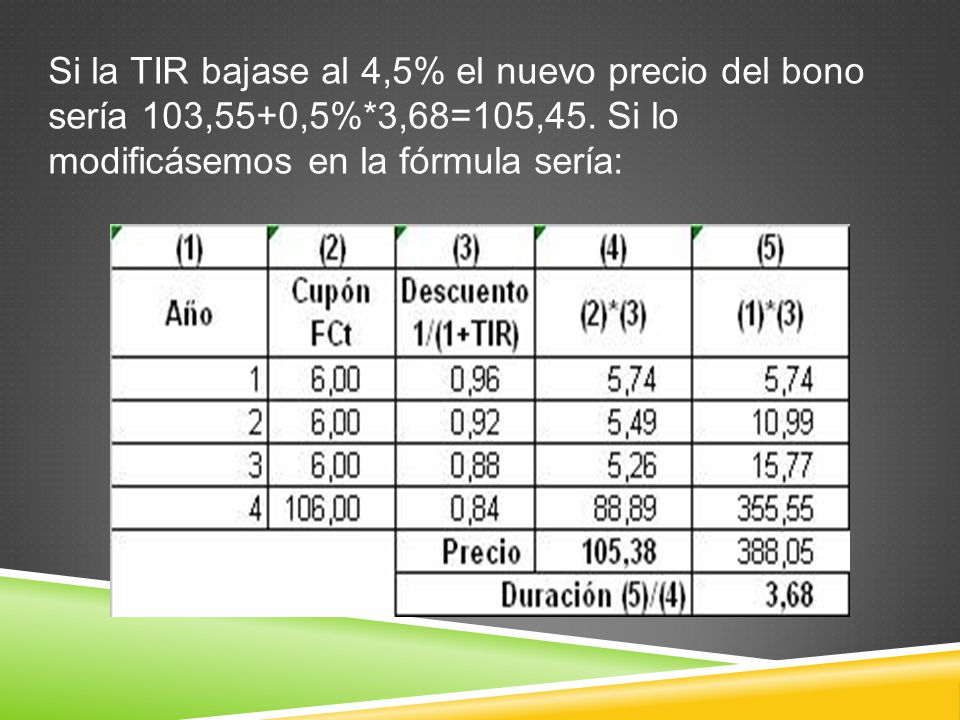 Si la TIR bajase al 4,5% el nuevo precio del bono sería 103,55+0,5%*3,68=105,45. Si lo modificásemos en la fórmula sería:

| (1) | (2) | (3) | (4) | (5) |
|---|---|---|---|---|
| Año | Cupón FCt | Descuento 1/(1+TIR) | (2)*(3) | (1)*(3) |
| 1 | 6,00 | 0,96 | 5,74 | 5,74 |
| 2 | 6,00 | 0,92 | 5,49 | 10,99 |
| 3 | 6,00 | 0,88 | 5,26 | 15,77 |
| 4 | 106,00 | 0,84 | 88,89 | 355,55 |
| | | Precio | 105,38 | 388,05 |
| | | Duración (5)/(4) | | 3,68 |